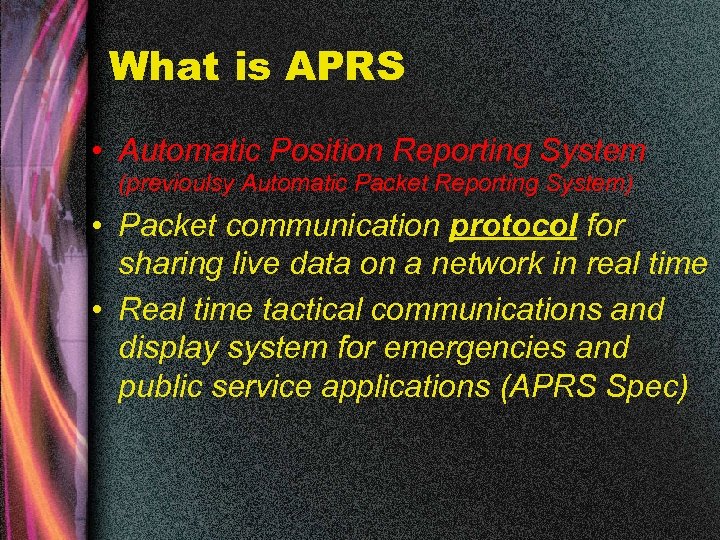 What is APRS

• Automatic Position Reporting System (previoulsy Automatic Packet Reporting System)

• Packet communication protocol for sharing live data on a network in real time

• Real time tactical communications and display system for emergencies and public service applications (APRS Spec)